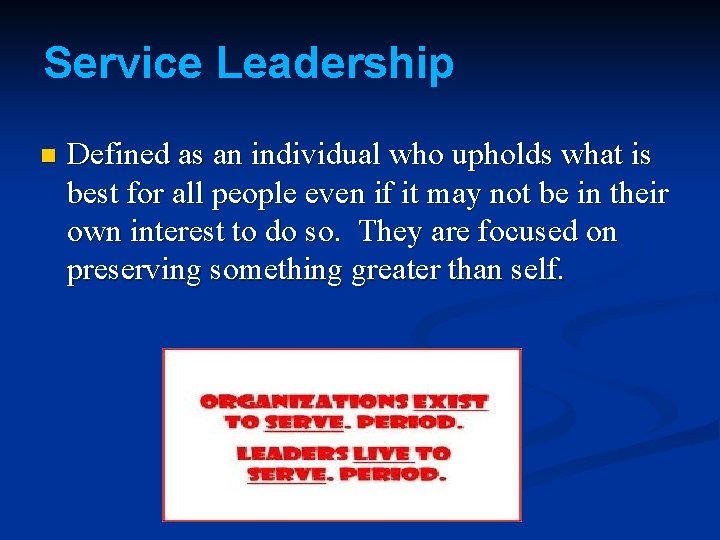 Service Leadership

Defined as an individual who upholds what is best for all people even if it may not be in their own interest to do so. They are focused on preserving something greater than self.

ORGANIZATIONS EXIST TO SERVE. PERIOD.

LEADERS LIVE TO SERVE. PERIOD.